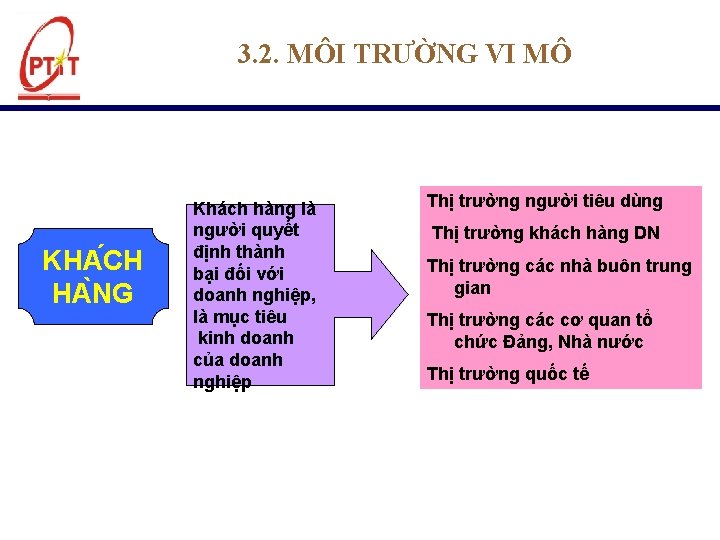 PTIT

3.2. MÔI TRƯỜNG VI MÔ

KHÁCH HÀNG

Khách hàng là người quyết định thành bại đối với doanh nghiệp, là mục tiêu kinh doanh của doanh nghiệp

Thị trường người tiêu dùng

Thị trường khách hàng DN

Thị trường các nhà buôn trung gian

Thị trường các cơ quan tổ chức Đảng, Nhà nước

Thị trường quốc tế